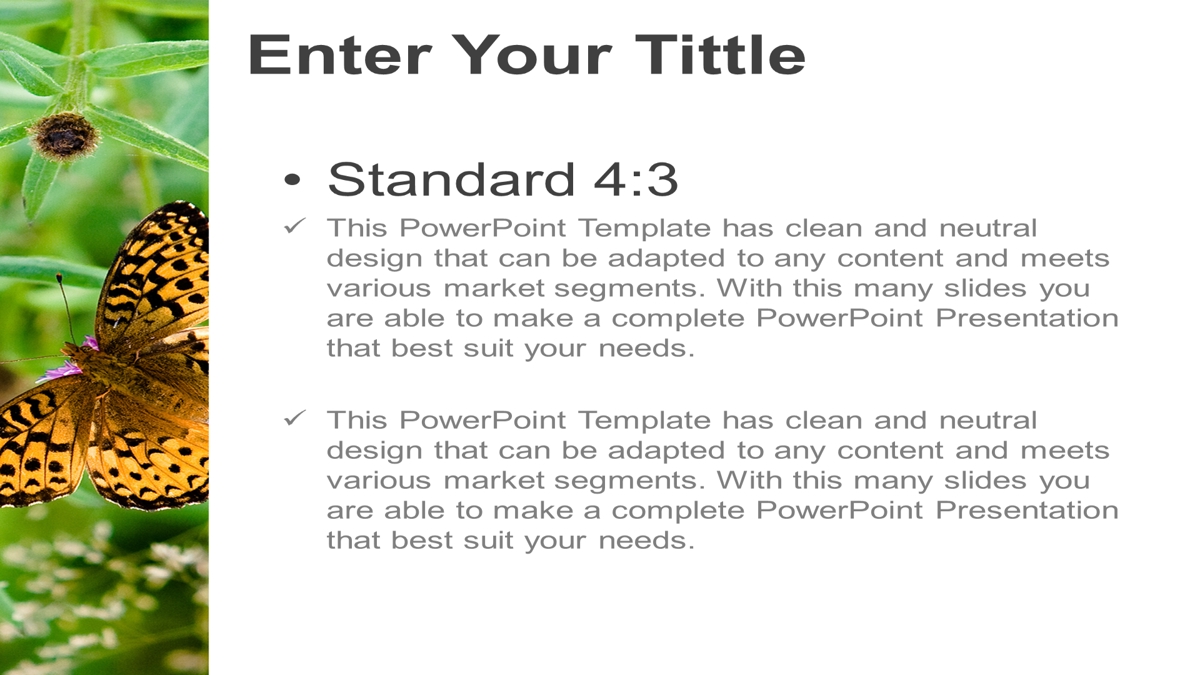 Enter Your Tittle

• Standard 4:3

✓ This PowerPoint Template has clean and neutral design that can be adapted to any content and meets various market segments. With this many slides you are able to make a complete PowerPoint Presentation that best suit your needs.

✓ This PowerPoint Template has clean and neutral design that can be adapted to any content and meets various market segments. With this many slides you are able to make a complete PowerPoint Presentation that best suit your needs.